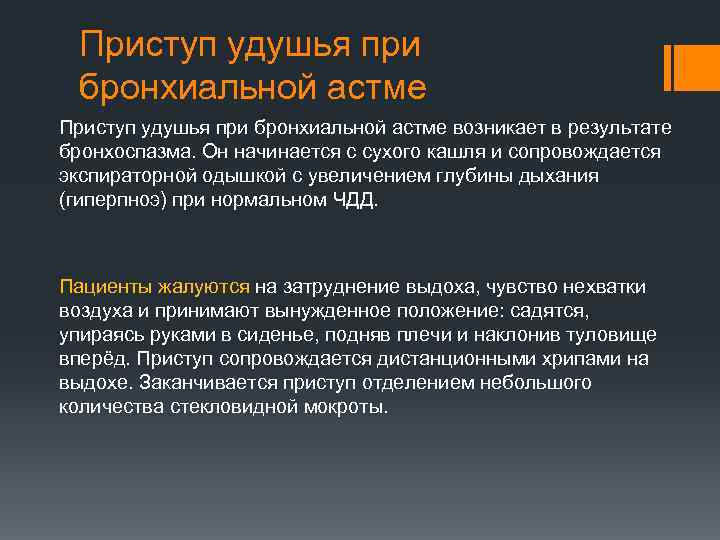 Приступ удушья при бронхиальной астме

Приступ удушья при бронхиальной астме возникает в результате бронхоспазма. Он начинается с сухого кашля и сопровождается экспираторной одышкой с увеличением глубины дыхания (гиперпноэ) при нормальном ЧДД.

Пациенты жалуются на затруднение выдоха, чувство нехватки воздуха и принимают вынужденное положение: садятся, упираясь руками в сиденье, подняв плечи и наклонив туловище вперёд. Приступ сопровождается дистанционными хрипами на выдохе. Заканчивается приступ отделением небольшого количества стекловидной мокроты.